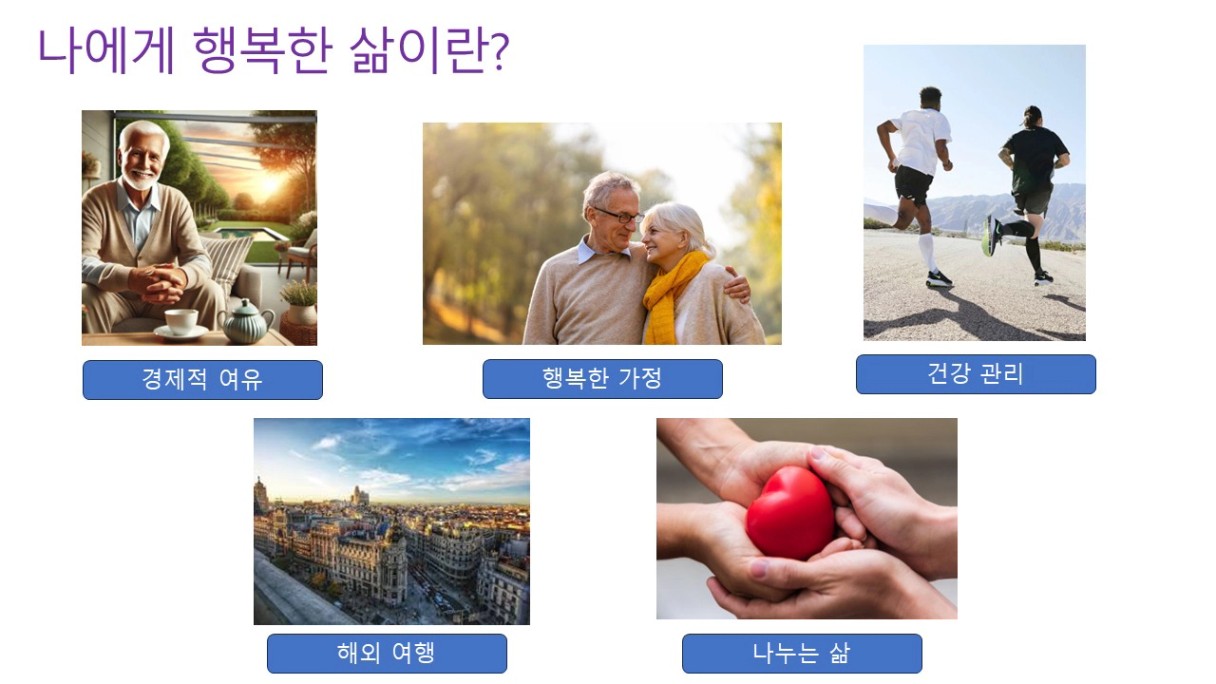 나에게 행복한 삶이란?

경제적 여유

행복한 가정

건강 관리

해외 여행

나누는 삶